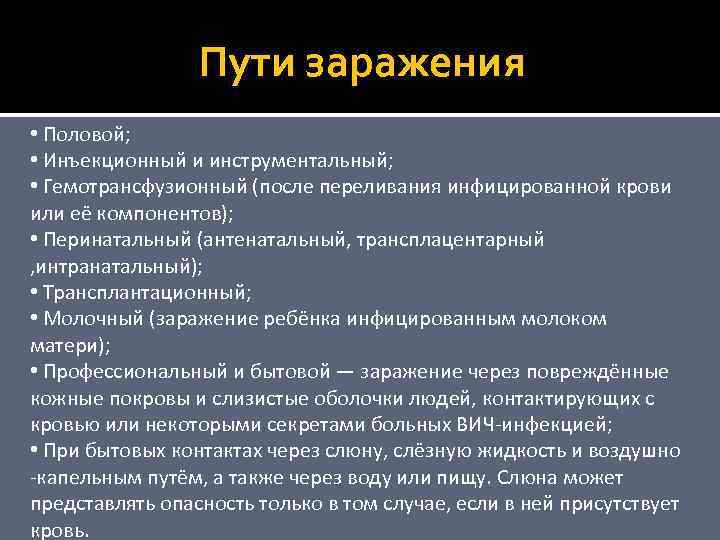 Пути заражения

• Половой;
• Инъекционный и инструментальный;
• Гемотрансфузионный (после переливания инфицированной крови или её компонентов);
• Перинатальный (антенатальный, трансплацентарный ,интранатальный);
• Трансплантационный;
• Молочный (заражение ребёнка инфицированным молоком матери);
• Профессиональный и бытовой — заражение через повреждённые кожные покровы и слизистые оболочки людей, контактирующих с кровью или некоторыми секретами больных ВИЧ-инфекцией;
• При бытовых контактах через слюну, слёзную жидкость и воздушно -капельным путём, а также через воду или пищу. Слюна может представлять опасность только в том случае, если в ней присутствует кровь.